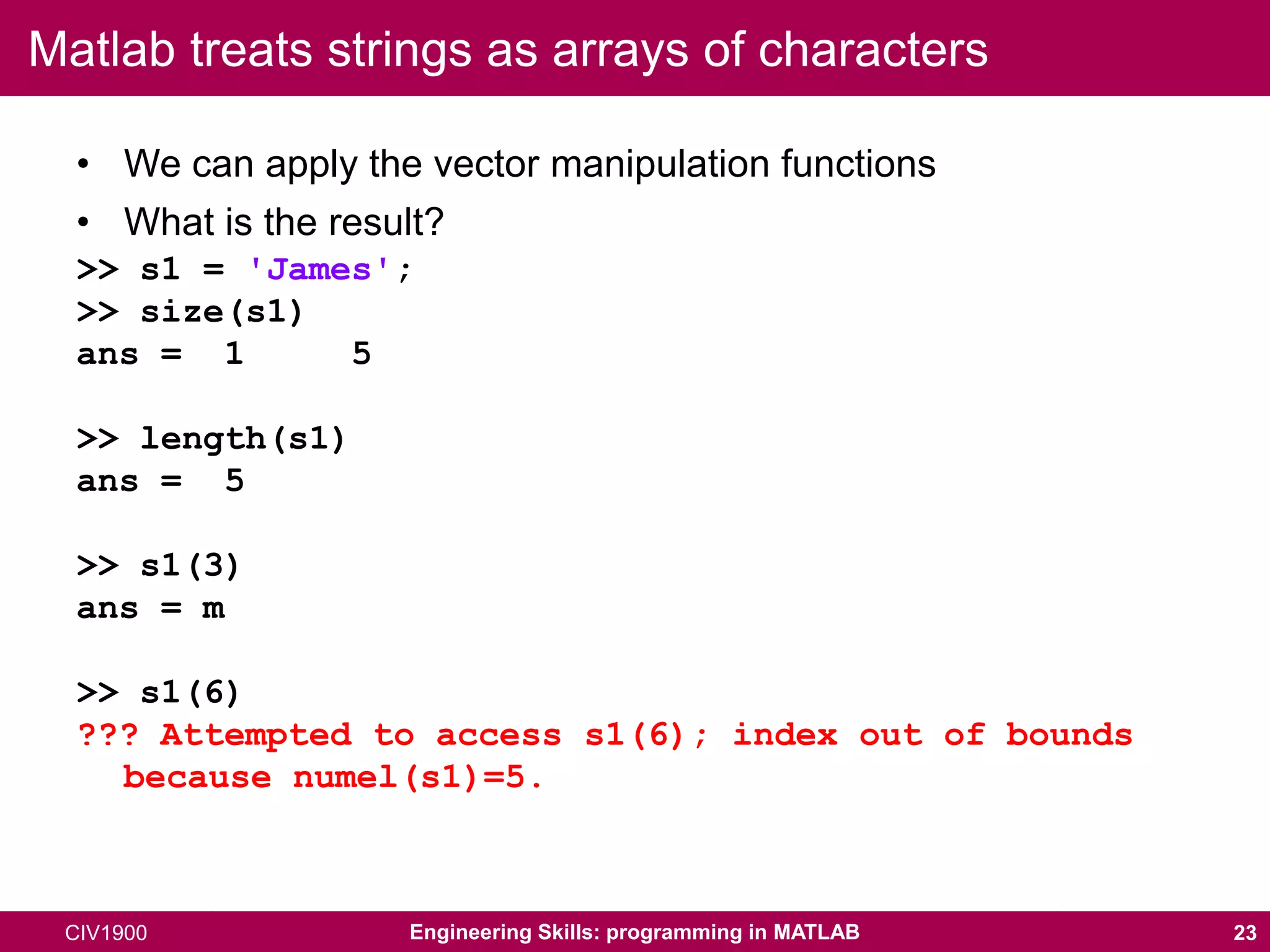 Matlab treats strings as arrays of characters

• We can apply the vector manipulation functions
• What is the result?

>> s1 = 'James';
>> size(s1)
ans = 1 5

>> length(s1)
ans = 5

>> s1(3)
ans = m

>> s1(6)
??? Attempted to access s1(6); index out of bounds because numel(s1)=5.

CIV1900 Engineering Skills: programming in MATLAB 23